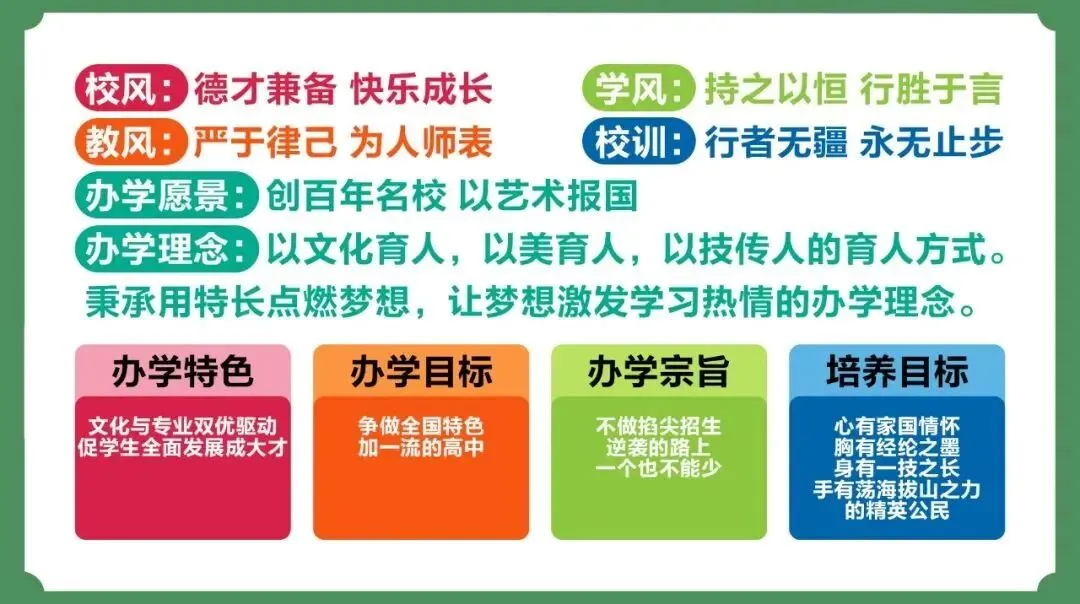 校风：德才兼备 快乐成长

学风：持之以恒 行胜于言

教风：严于律己 为人师表

校训：行者无疆 永无止步

办学愿景：创百年名校 以艺术报国

办学理念：以文化育人，以美育人，以技传人的育人方式。秉承用特长点燃梦想，让梦想激发学习热情的办学理念。

办学特色

文化与专业双优驱动
促学生全面发展成大才

办学目标

争做全国特色
加一流的高中

办学宗旨

不做掐尖招生
逆袭的路上
一个也不能少

培养目标

心有家国情怀
胸有经纶之墨
身有一技之长
手有荡海拔山之力
的精英公民